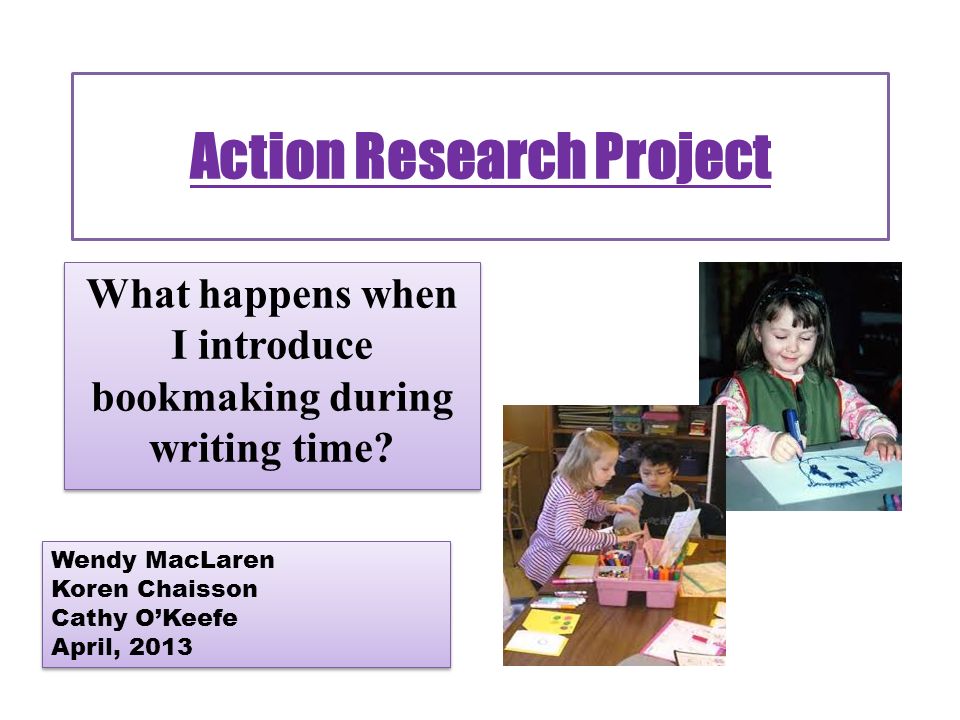 Action Research Project

What happens when I introduce bookmaking during writing time?

Wendy MacLaren
Koren Chaisson
Cathy O'Keefe
April, 2013